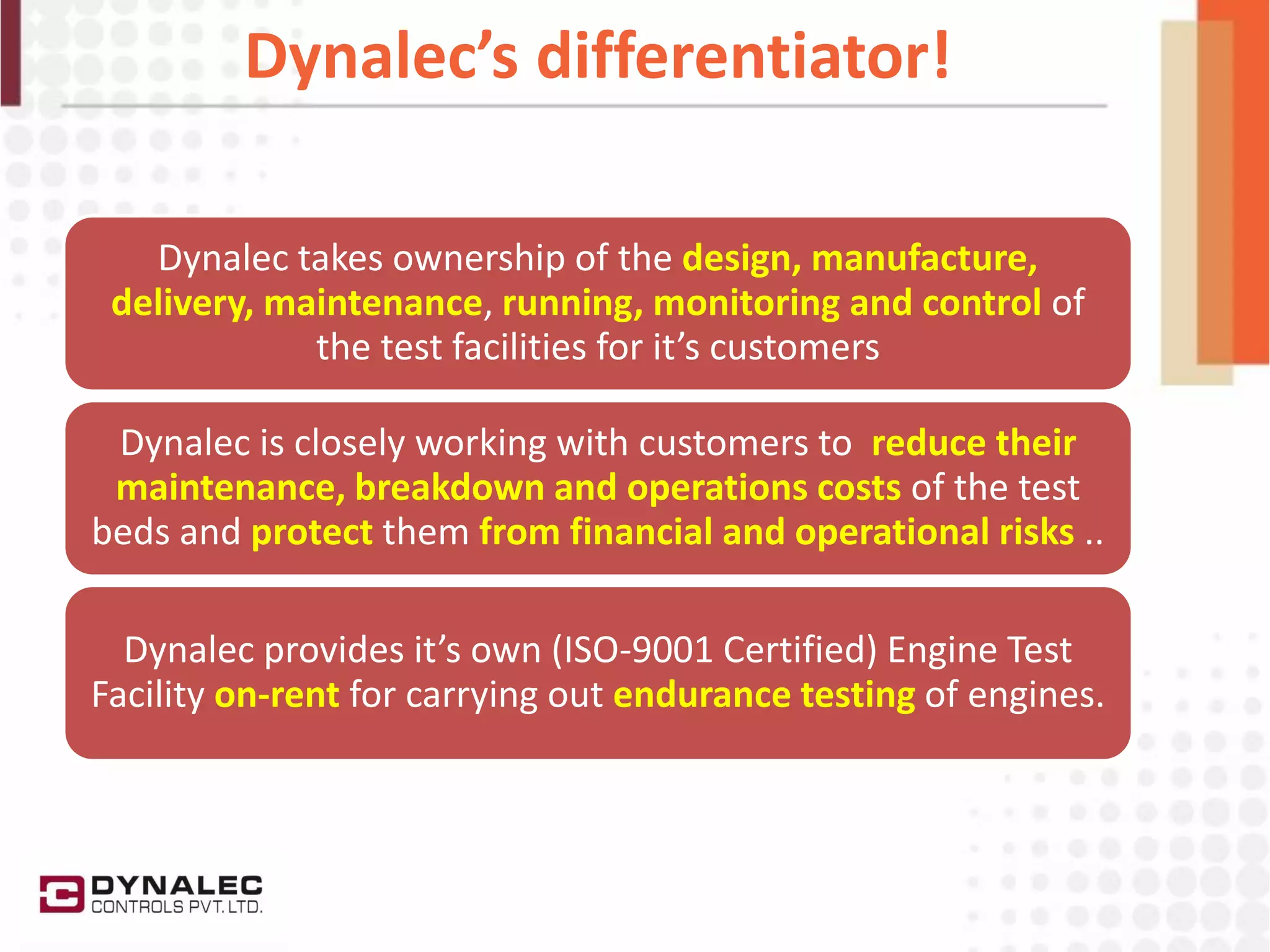 Dynalec’s differentiator!

Dynalec takes ownership of the design, manufacture, delivery, maintenance, running, monitoring and control of the test facilities for it’s customers

Dynalec is closely working with customers to reduce their maintenance, breakdown and operations costs of the test beds and protect them from financial and operational risks ..

Dynalec provides it’s own (ISO-9001 Certified) Engine Test Facility on-rent for carrying out endurance testing of engines.

DYNALEC
CONTROLS PVT. LTD.